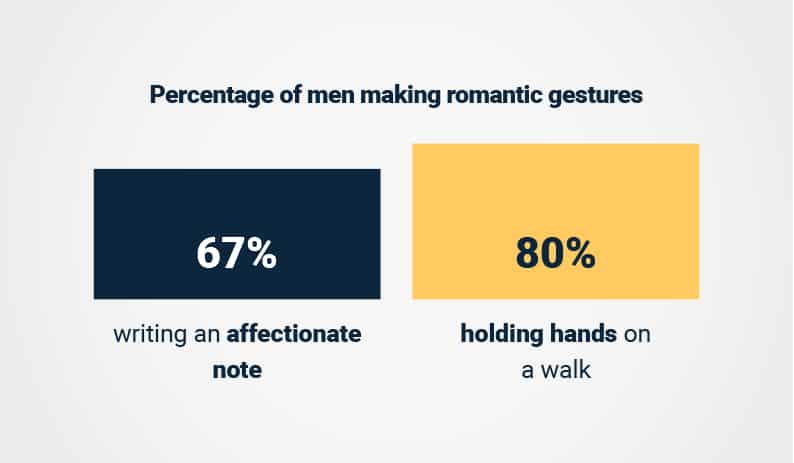 Percentage of men making romantic gestures

67%

writing an affectionate note

80%

holding hands on a walk